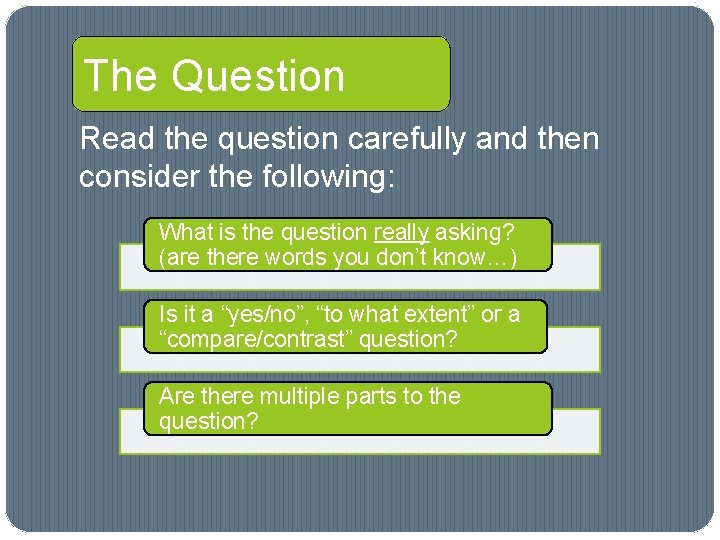 The Question

Read the question carefully and then consider the following:

What is the question really asking? (are there words you don’t know…)

Is it a “yes/no”, “to what extent” or a “compare/contrast” question?

Are there multiple parts to the question?